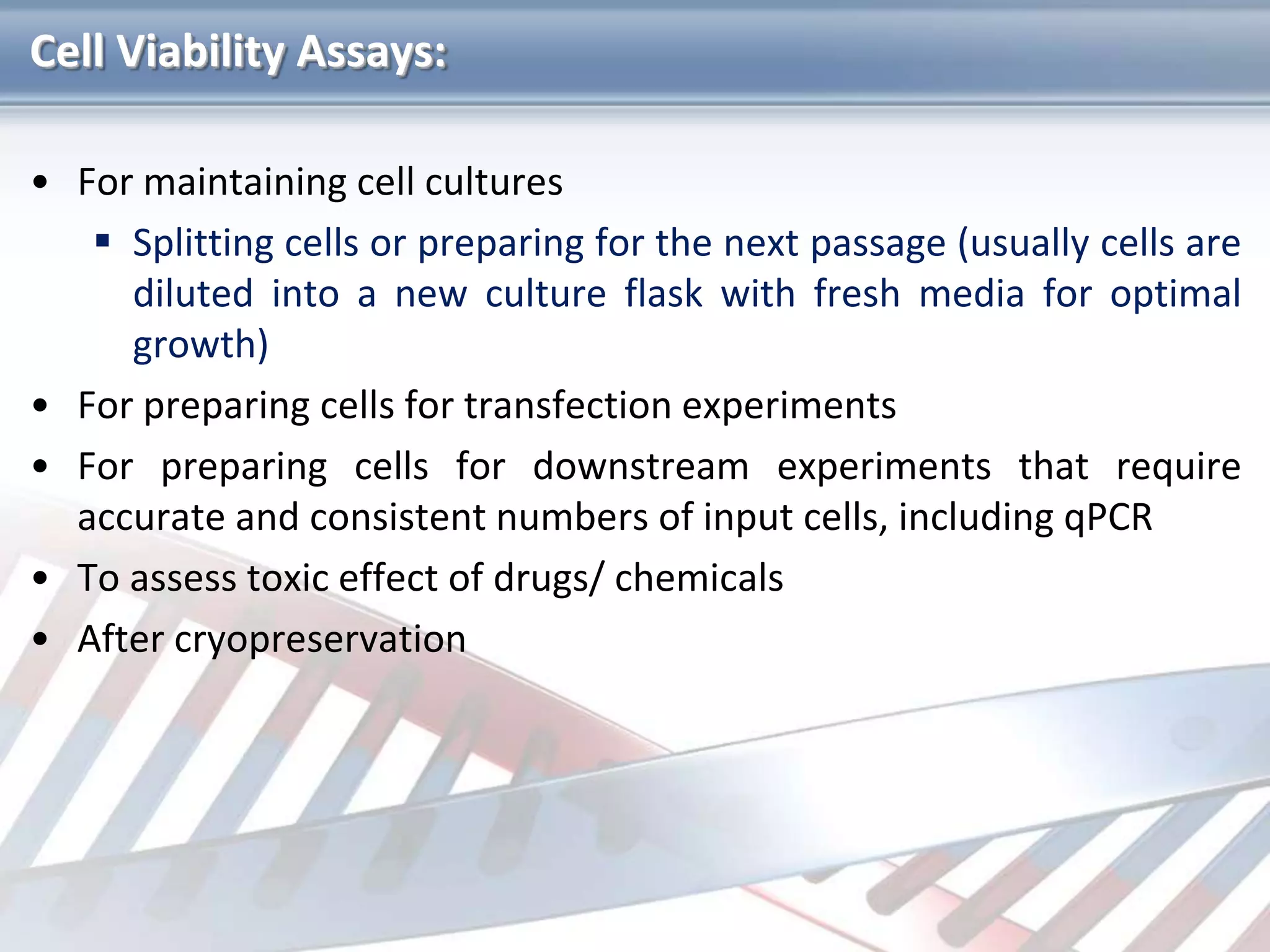 Cell Viability Assays:

• For maintaining cell cultures

▪ Splitting cells or preparing for the next passage (usually cells are diluted into a new culture flask with fresh media for optimal growth)

• For preparing cells for transfection experiments

• For preparing cells for downstream experiments that require accurate and consistent numbers of input cells, including qPCR

• To assess toxic effect of drugs/ chemicals

• After cryopreservation